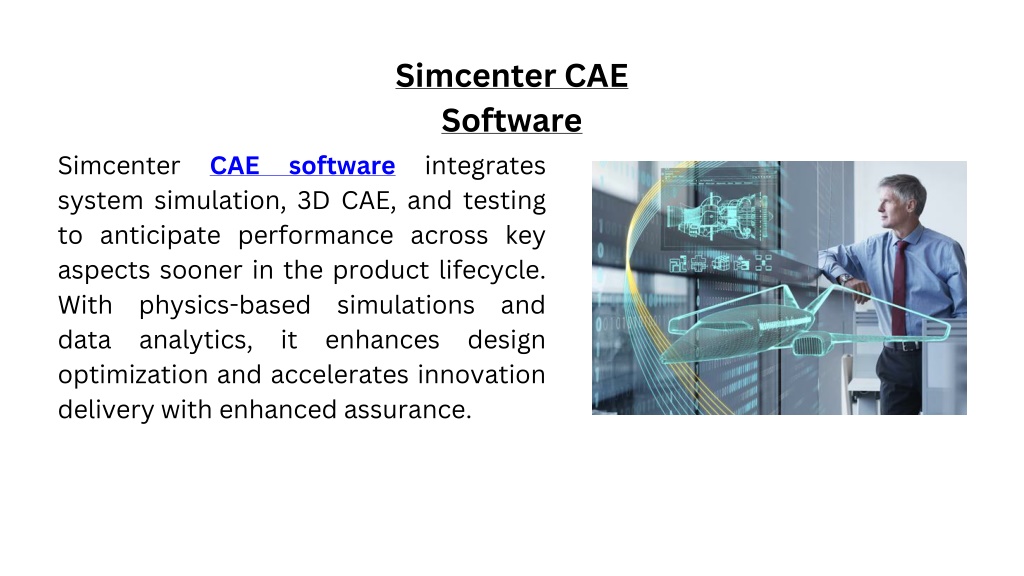 Simcenter CAE Software

Simcenter CAE software integrates system simulation, 3D CAE, and testing to anticipate performance across key aspects sooner in the product lifecycle. With physics-based simulations and data analytics, it enhances design optimization and accelerates innovation delivery with enhanced assurance.